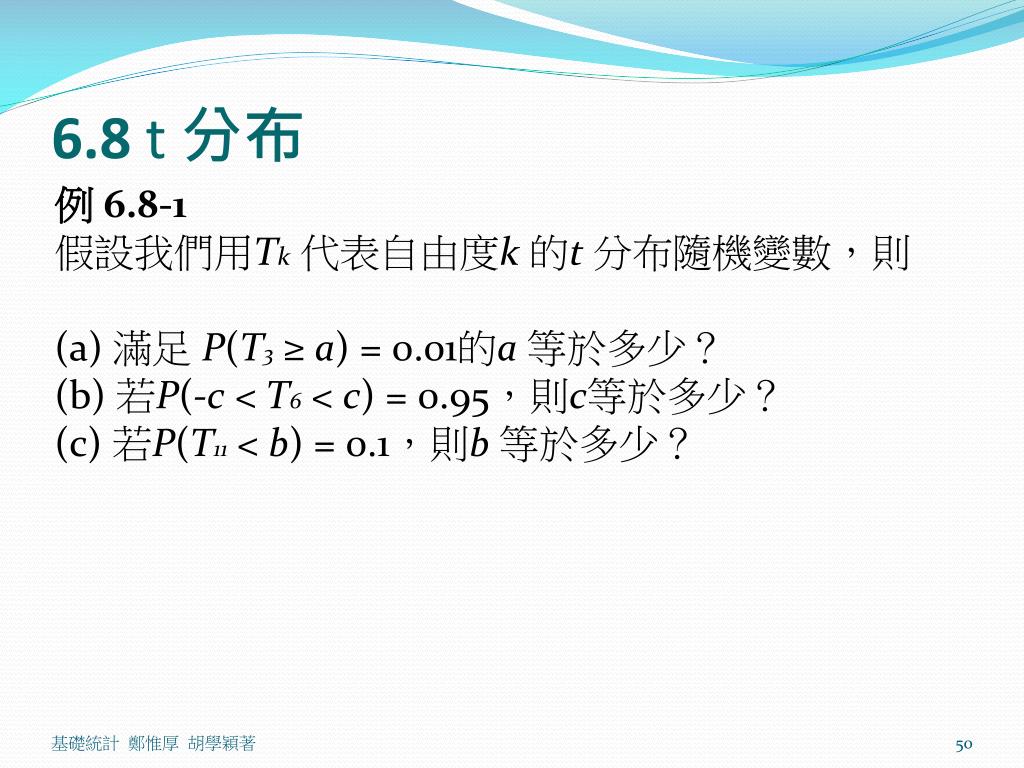 6.8 t 分布

例 6.8-1
假設我們用$T_k$ 代表自由度$k$ 的$t$ 分布隨機變數，則

(a) 滿足 $P(T_3 \geq a) = 0.01$的$a$ 等於多少？
(b) 若$P(-c < T_6 < c) = 0.95$，則$c$等於多少？
(c) 若$P(T_{11} < b) = 0.1$，則$b$ 等於多少？

基礎統計 鄭惟厚 胡學穎著

50